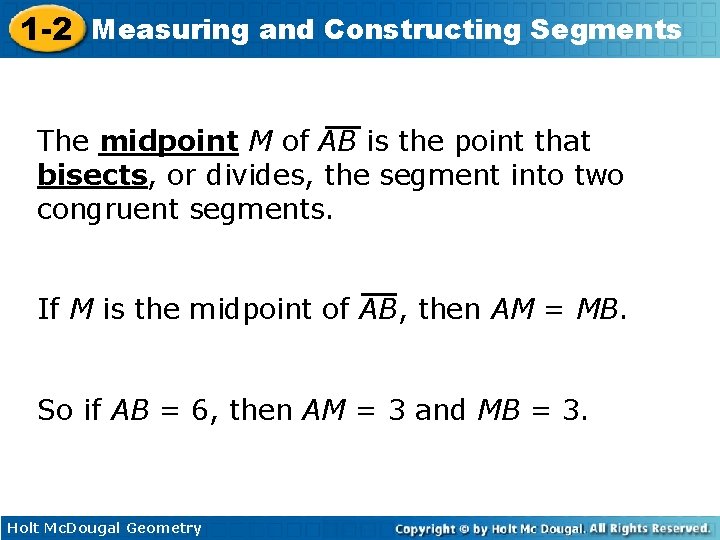 1-2 Measuring and Constructing Segments

The midpoint $M$ of $\overline{AB}$ is the point that bisects, or divides, the segment into two congruent segments.

If $M$ is the midpoint of $\overline{AB}$, then $AM = MB$.

So if $AB = 6$, then $AM = 3$ and $MB = 3$.

Holt McDougal Geometry

Copyright © by Holt Mc Dougal. All Rights Reserved.